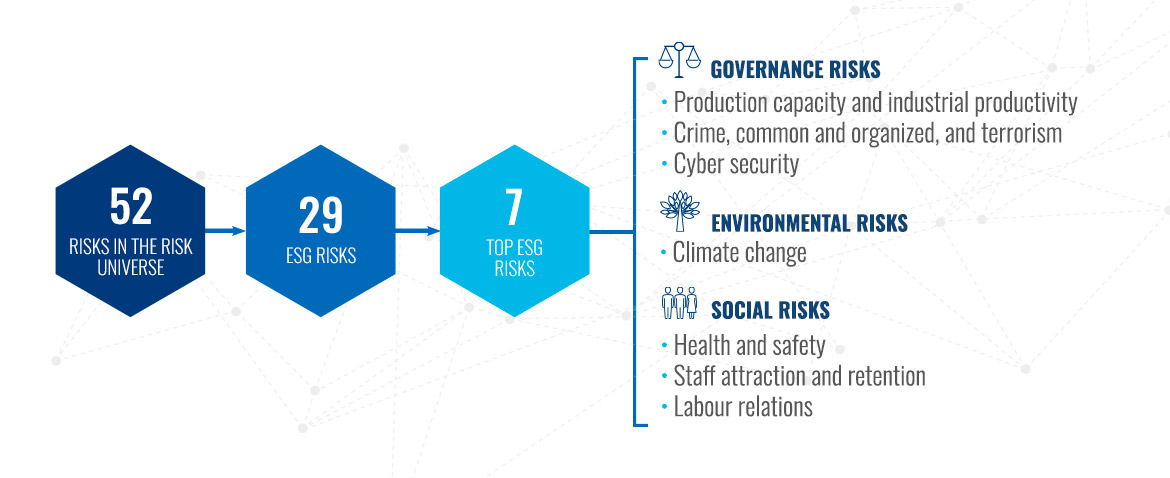 52
RISKS IN THE RISK UNIVERSE

29
ESG RISKS

7
TOP ESG RISKS

GOVERNANCE RISKS
• Production capacity and industrial productivity
• Crime, common and organized, and terrorism
• Cyber security

ENVIRONMENTAL RISKS
• Climate change

SOCIAL RISKS
• Health and safety
• Staff attraction and retention
• Labour relations